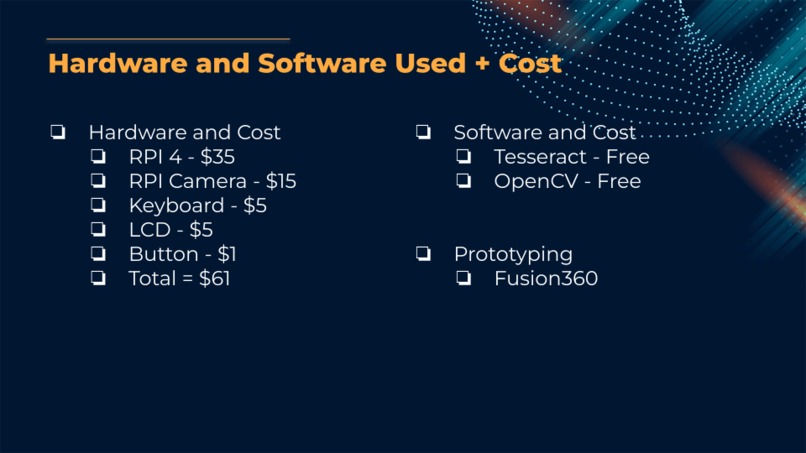 Hardware and Software Used + Cost

❏ Hardware and Cost
❏ RPI 4 - \$35
❏ RPI Camera - \$15
❏ Keyboard - \$5
❏ LCD - \$5
❏ Button - \$1
❏ Total = \$61

❏ Software and Cost
❏ Tesseract - Free
❏ OpenCV - Free

❏ Prototyping
❏ Fusion360